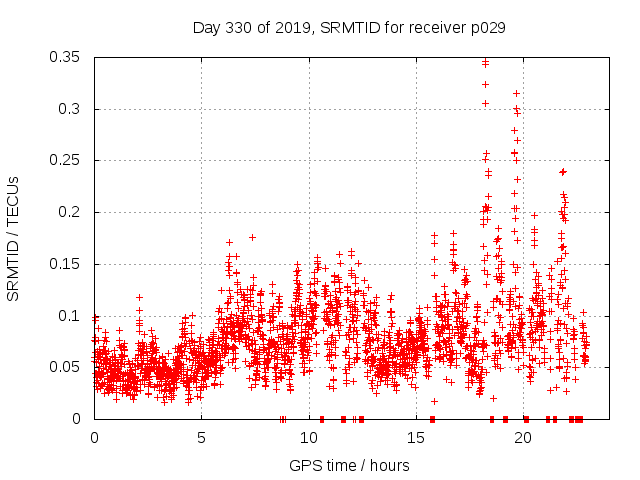 Day 330 of 2019, SRMTID for receiver p029

SRMTID / TECUs

0.35
0.3
0.25
0.2
0.15
0.1
0.05
0

0
5
10
15
20

GPS time / hours